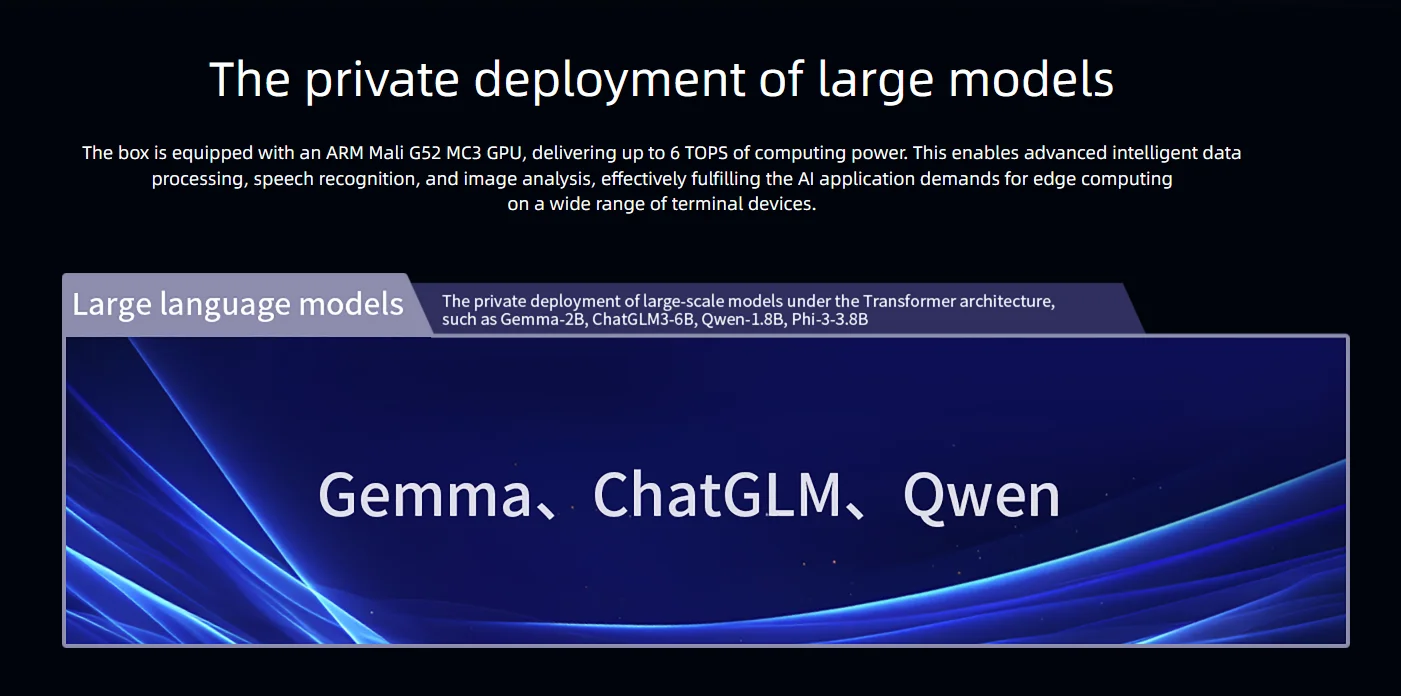 The private deployment of large models

The box is equipped with an ARM Mali G52 MC3 GPU, delivering up to 6 TOPS of computing power. This enables advanced intelligent data processing, speech recognition, and image analysis, effectively fulfilling the AI application demands for edge computing on a wide range of terminal devices.

Large language models

The private deployment of large-scale models under the Transformer architecture, such as Gemma-2B, ChatGLM3-6B, Qwen-1.8B, Phi-3-3.8B

Gemma、ChatGLM、Qwen